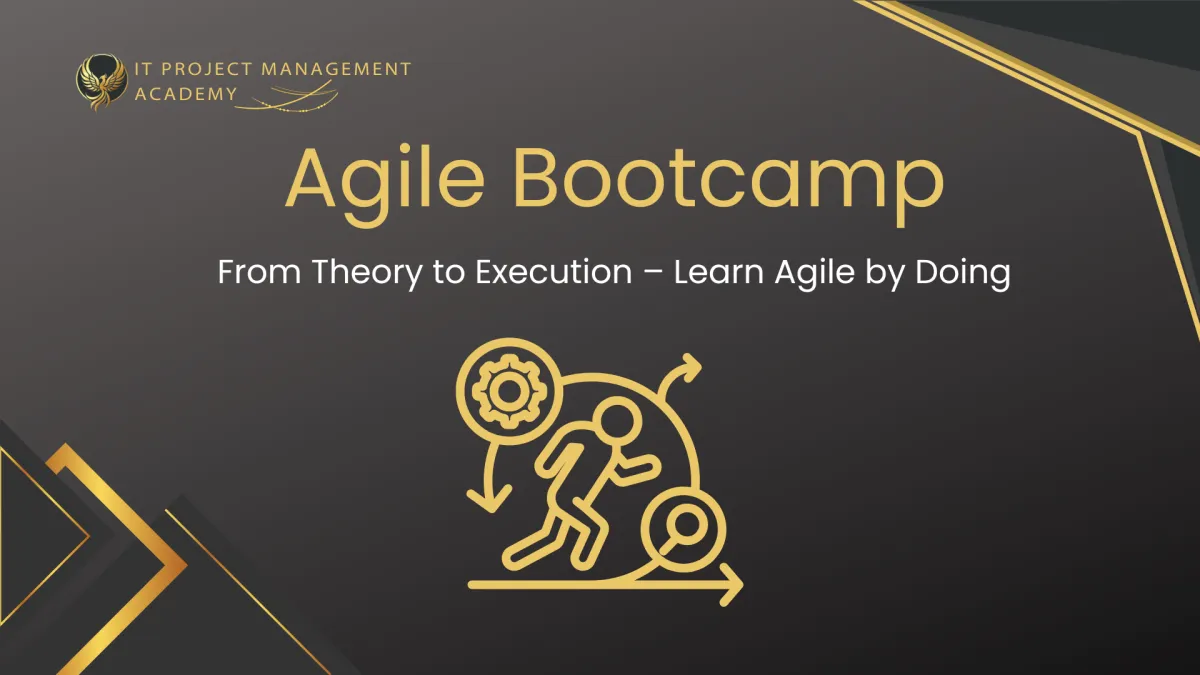 IT PROJECT MANAGEMENT ACADEMY

Agile Bootcamp

From Theory to Execution – Learn Agile by Doing